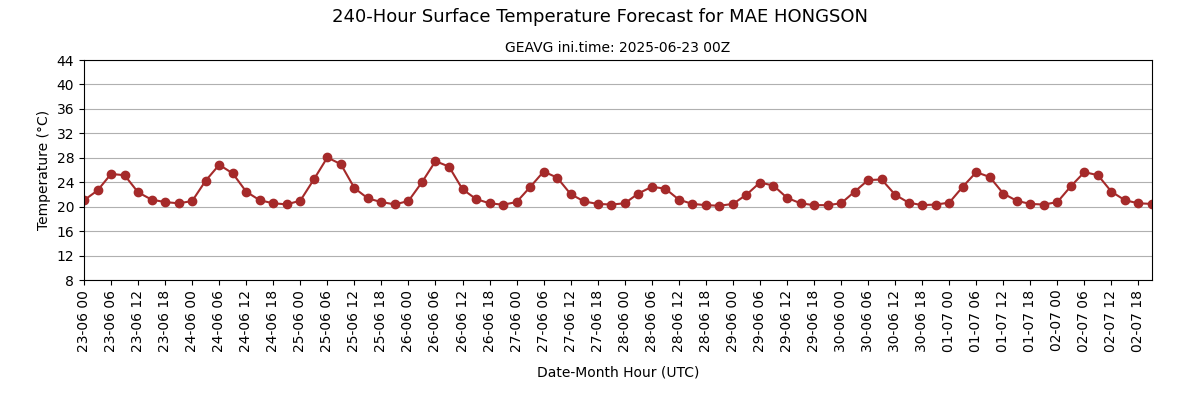 240-Hour Surface Temperature Forecast for MAE HONGSON

GEAVG ini.time: 2025-06-23 00Z

Temperature (°C)

44
40
36
32
28
24
20
16
12
8

23-06 00
23-06 06
23-06 12
23-06 18
24-06 00
24-06 06
24-06 12
24-06 18
25-06 00
25-06 06
25-06 12
25-06 18
26-06 00
26-06 06
26-06 12
26-06 18
27-06 00
27-06 06
27-06 12
27-06 18
28-06 00
28-06 06
28-06 12
28-06 18
29-06 00
29-06 06
29-06 12
29-06 18
30-06 00
30-06 06
30-06 12
30-06 18
01-07 00
01-07 06
01-07 12
01-07 18
02-07 00
02-07 06
02-07 12
02-07 18

Date-Month Hour (UTC)